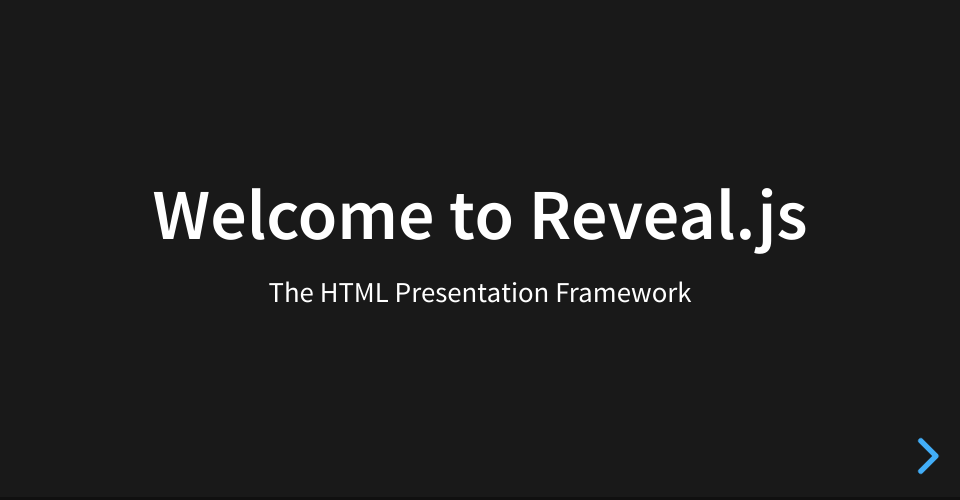 Welcome to Reveal.js

The HTML Presentation Framework